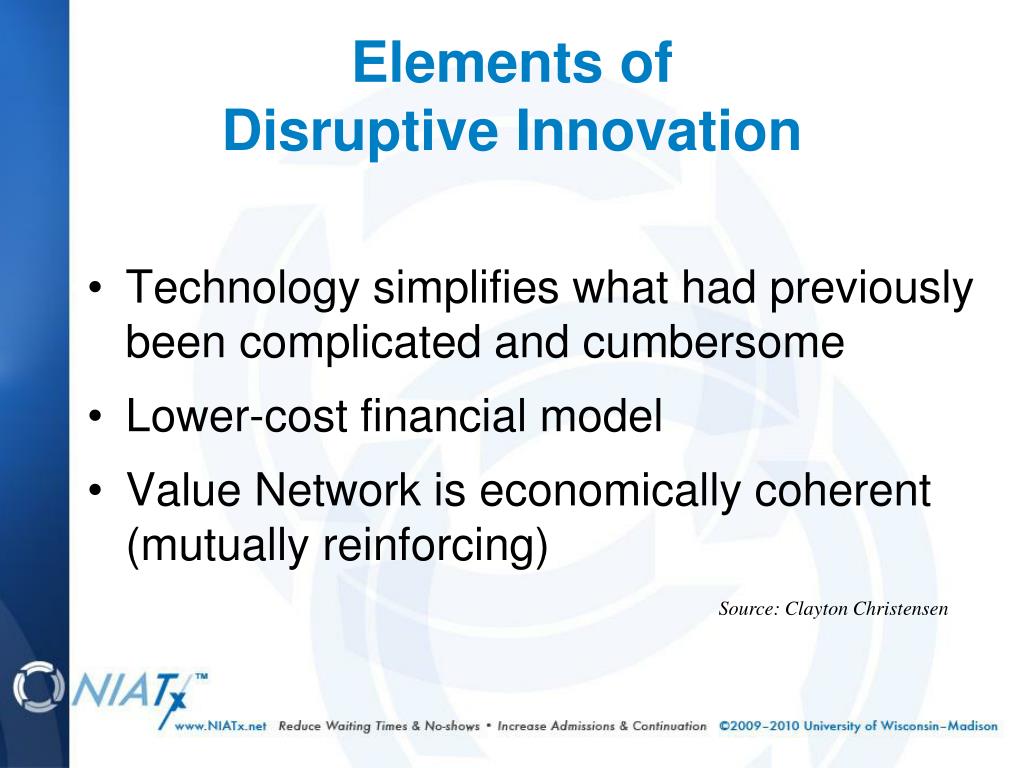 Elements of
Disruptive Innovation

• Technology simplifies what had previously been complicated and cumbersome
• Lower-cost financial model
• Value Network is economically coherent (mutually reinforcing)

Source: Clayton Christensen

NIATx™

www.NIATx.net Reduce Waiting Times & No-shows • Increase Admissions & Continuation ©2009–2010 University of Wisconsin–Madison